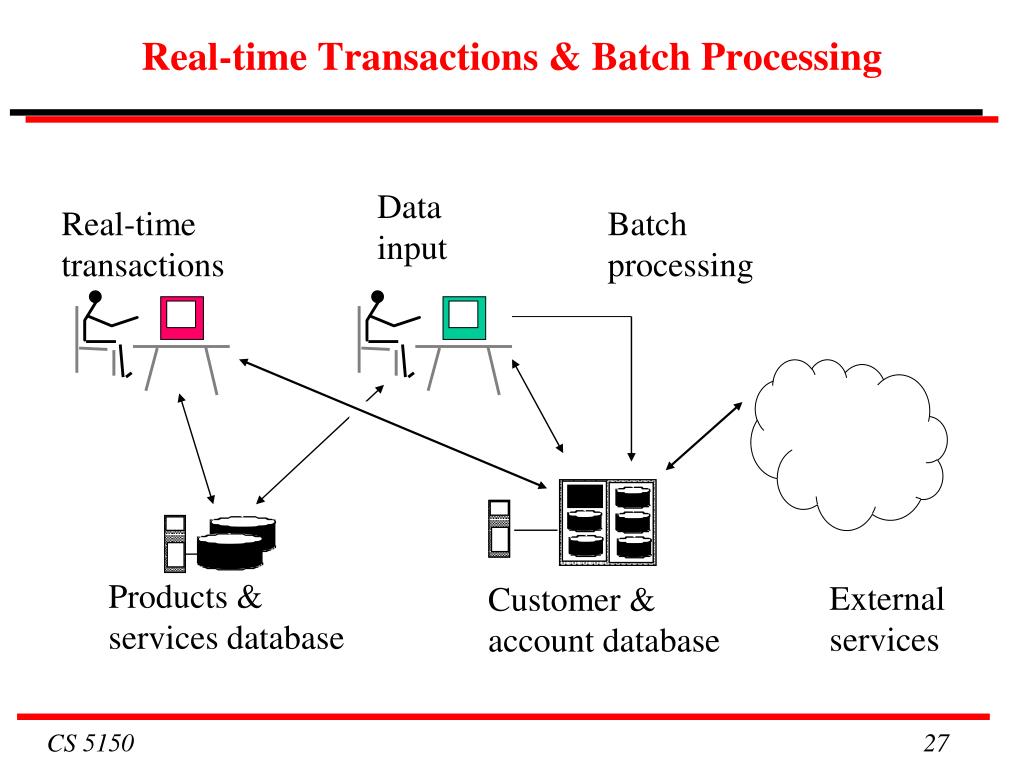 Real-time Transactions & Batch Processing

Real-time transactions

Data input

Batch processing

Products & services database

Customer & account database

External services

CS 5150

27